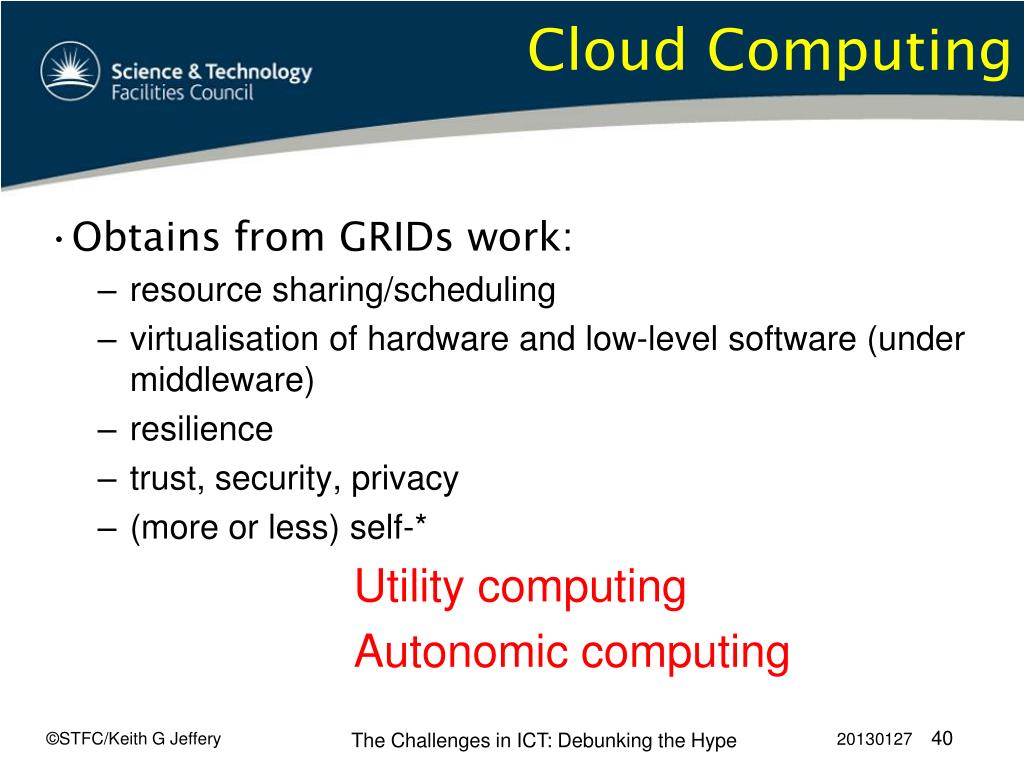 Science & Technology Facilities Council

Cloud Computing

• Obtains from GRIDs work:
– resource sharing/scheduling
– virtualisation of hardware and low-level software (under middleware)
– resilience
– trust, security, privacy
– (more or less) self-*

Utility computing
Autonomic computing

©STFC/Keith G Jeffery

The Challenges in ICT: Debunking the Hype

20130127 40